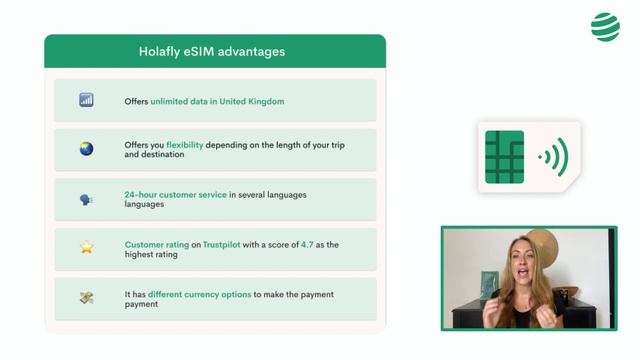 Holafly eSIM advantages

Offers unlimited data in United Kingdom

Offers you flexibility depending on the length of your trip and destination

24-hour customer service in several languages languages

Customer rating on Trustpilot with a score of 4.7 as the highest rating

It has different currency options to make the payment payment